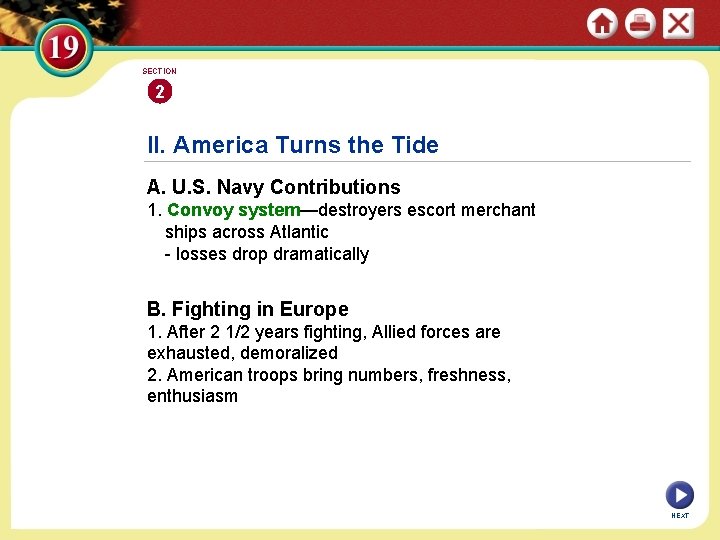 19

SECTION
2

II. America Turns the Tide

A. U.S. Navy Contributions
1. Convoy system—destroyers escort merchant ships across Atlantic
- losses drop dramatically

B. Fighting in Europe
1. After 2 1/2 years fighting, Allied forces are exhausted, demoralized
2. American troops bring numbers, freshness, enthusiasm

NEXT